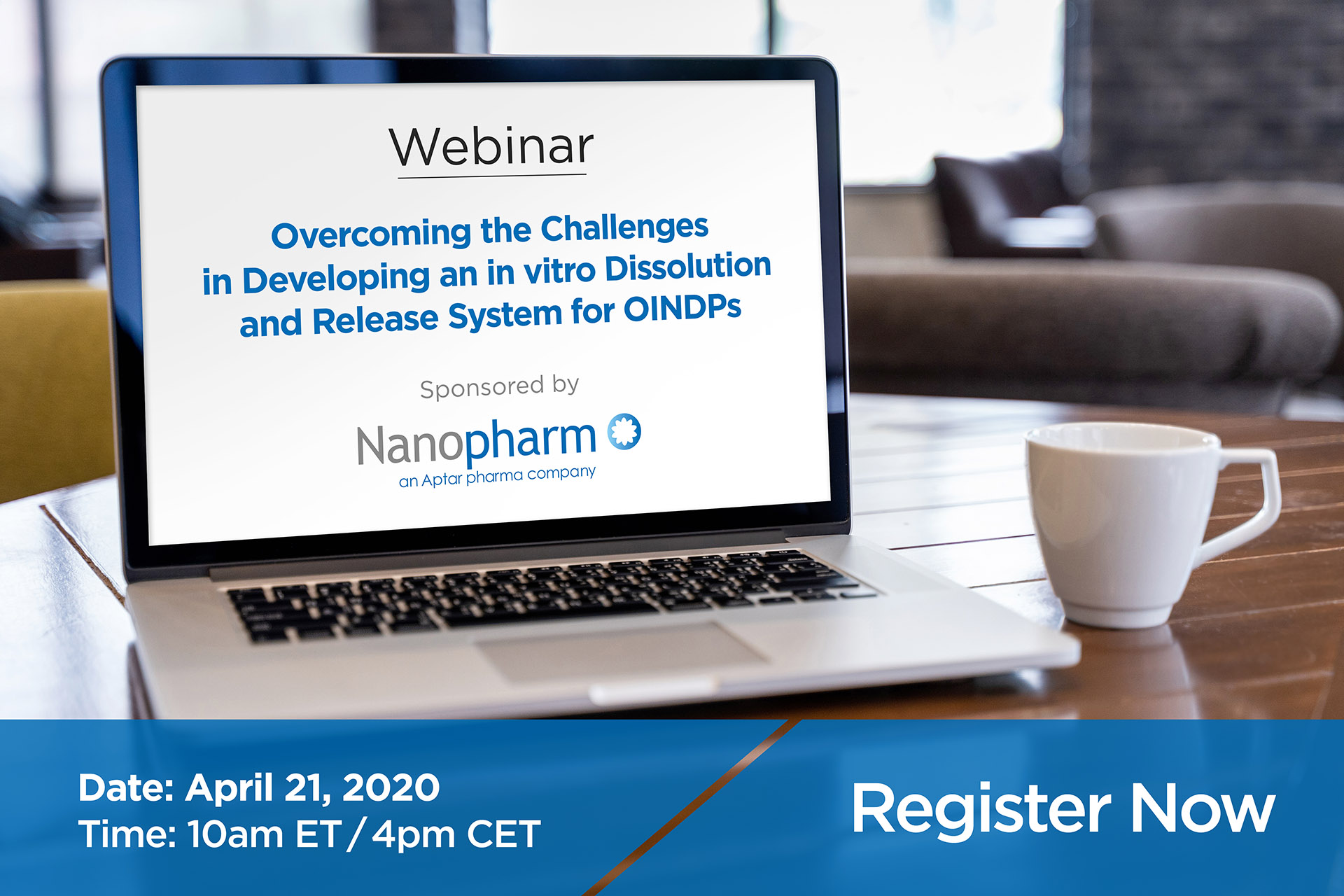 Webinar

Overcoming the Challenges in Developing an in vitro Dissolution and Release System for OINDPs

Sponsored by

Nanopharm
an Aptar pharma company

Date: April 21, 2020
Time: 10am ET / 4pm CET

Register Now